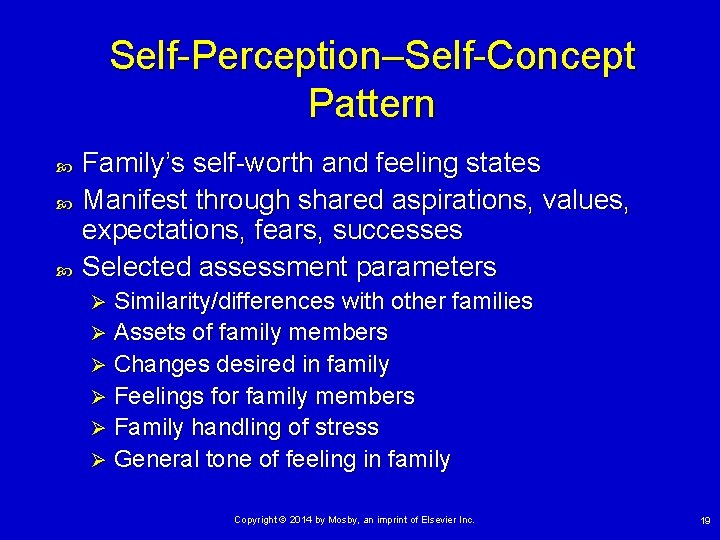 Self-Perception–Self-Concept Pattern

Family's self-worth and feeling states

Manifest through shared aspirations, values, expectations, fears, successes

Selected assessment parameters

Similarity/differences with other families

Assets of family members

Changes desired in family

Feelings for family members

Family handling of stress

General tone of feeling in family

Copyright © 2014 by Mosby, an imprint of Elsevier Inc.

19